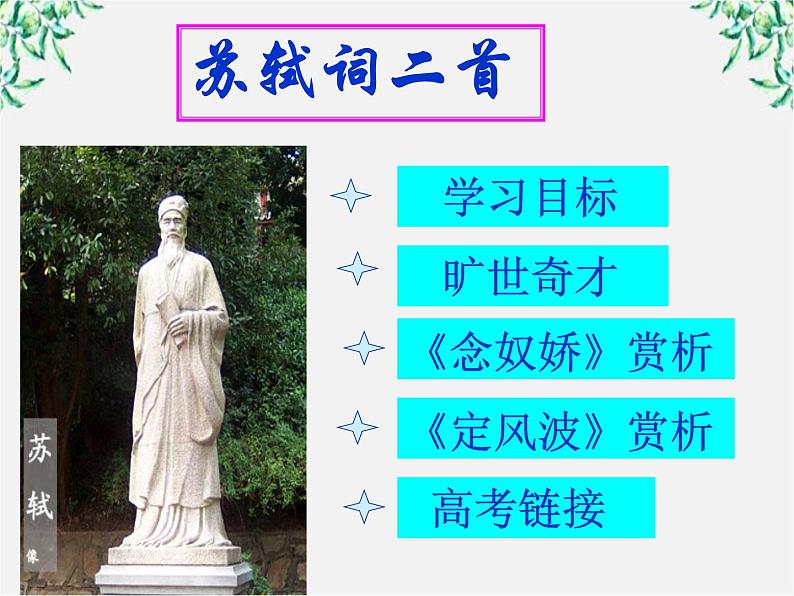 苏轼词二首

苏轼像

学习目标

旷世奇才

《念奴娇》赏析

《定风波》赏析

高考链接